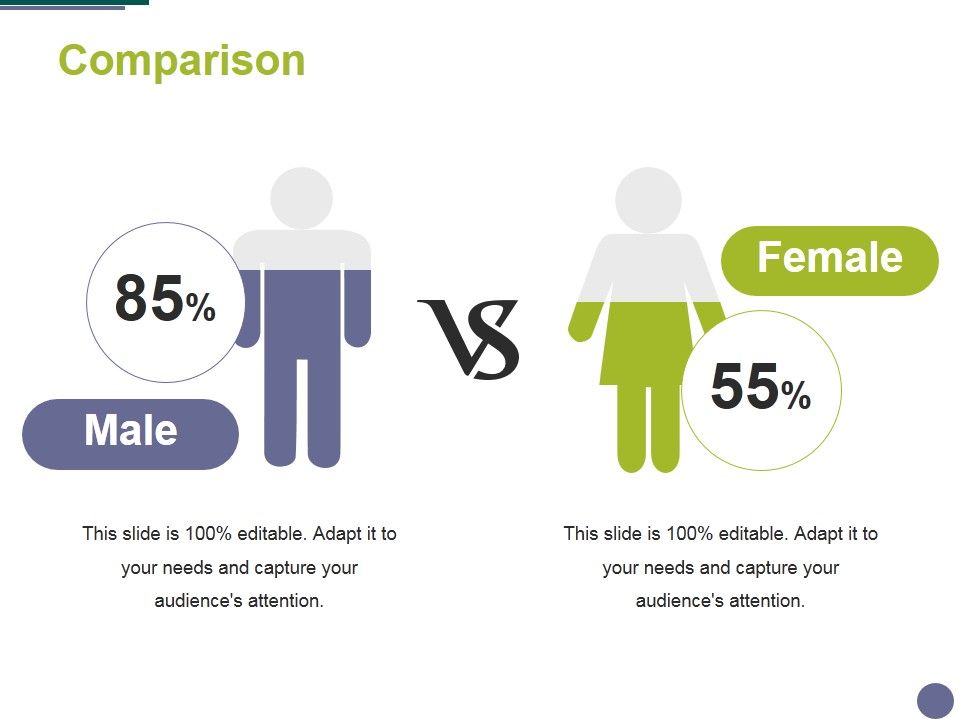 Comparison

85%

Male

VS

Female

55%

This slide is 100% editable. Adapt it to your needs and capture your audience's attention.

This slide is 100% editable. Adapt it to your needs and capture your audience's attention.